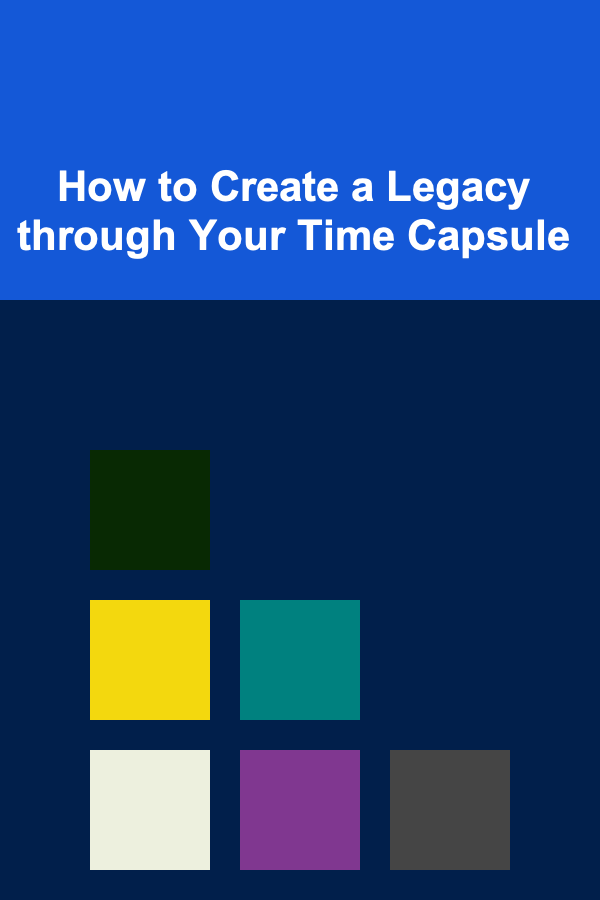 How to Create a Legacy through Your Time Capsule